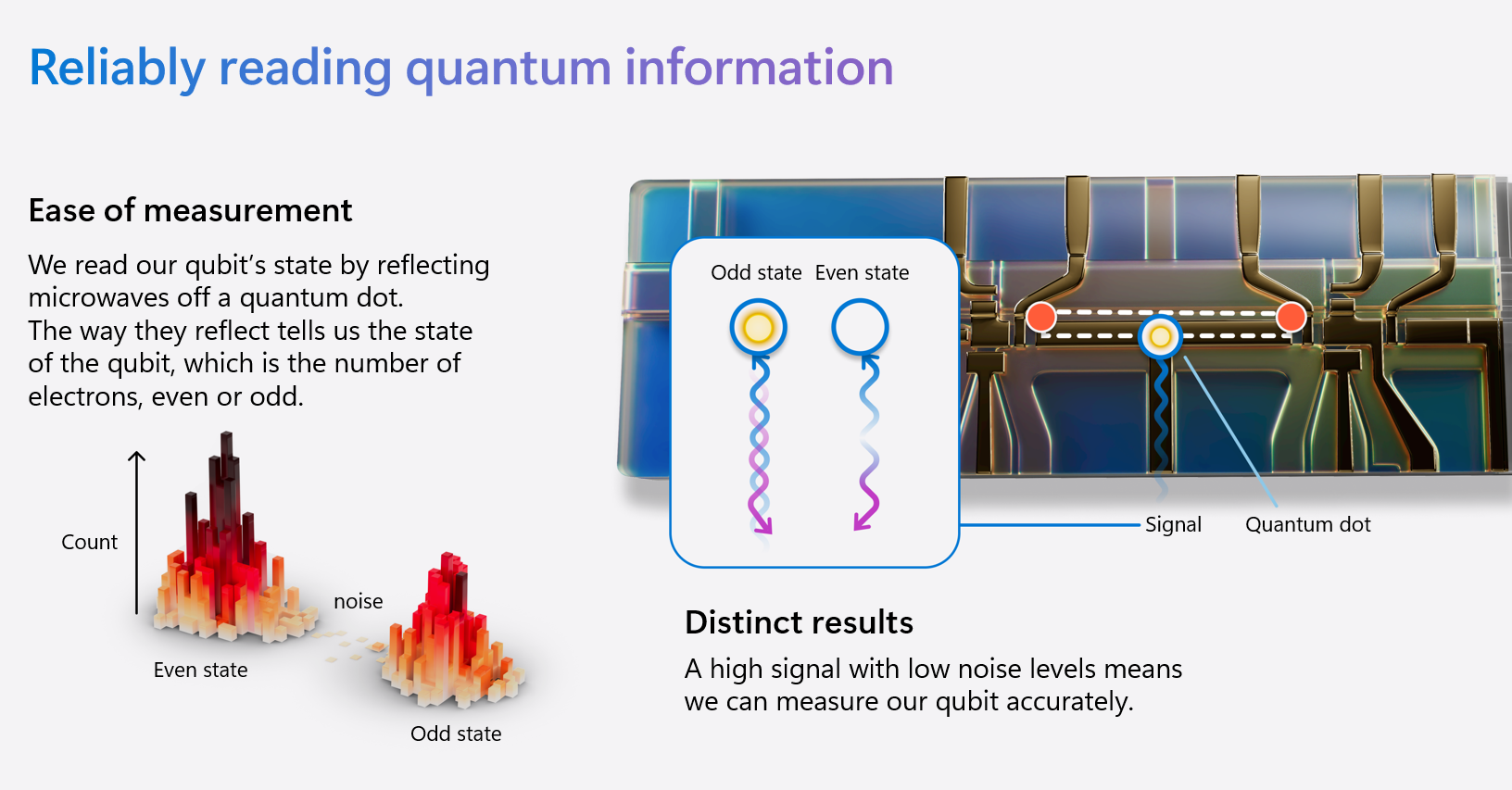 Reliably reading quantum information

Ease of measurement

We read our qubit's state by reflecting microwaves off a quantum dot. The way they reflect tells us the state of the qubit, which is the number of electrons, even or odd.

Count

noise

Even state

Odd state

Odd state Even state

Signal Quantum dot

Distinct results

A high signal with low noise levels means we can measure our qubit accurately.